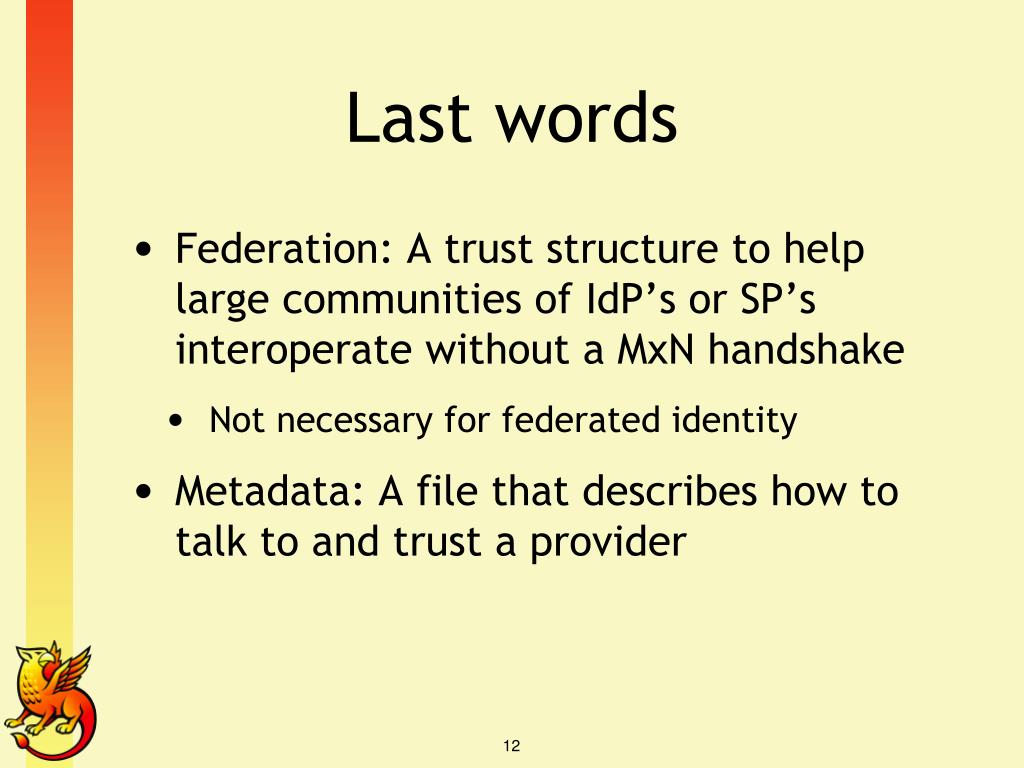 Last words

• Federation: A trust structure to help large communities of IdP’s or SP’s interoperate without a MxN handshake
  • Not necessary for federated identity
• Metadata: A file that describes how to talk to and trust a provider

12